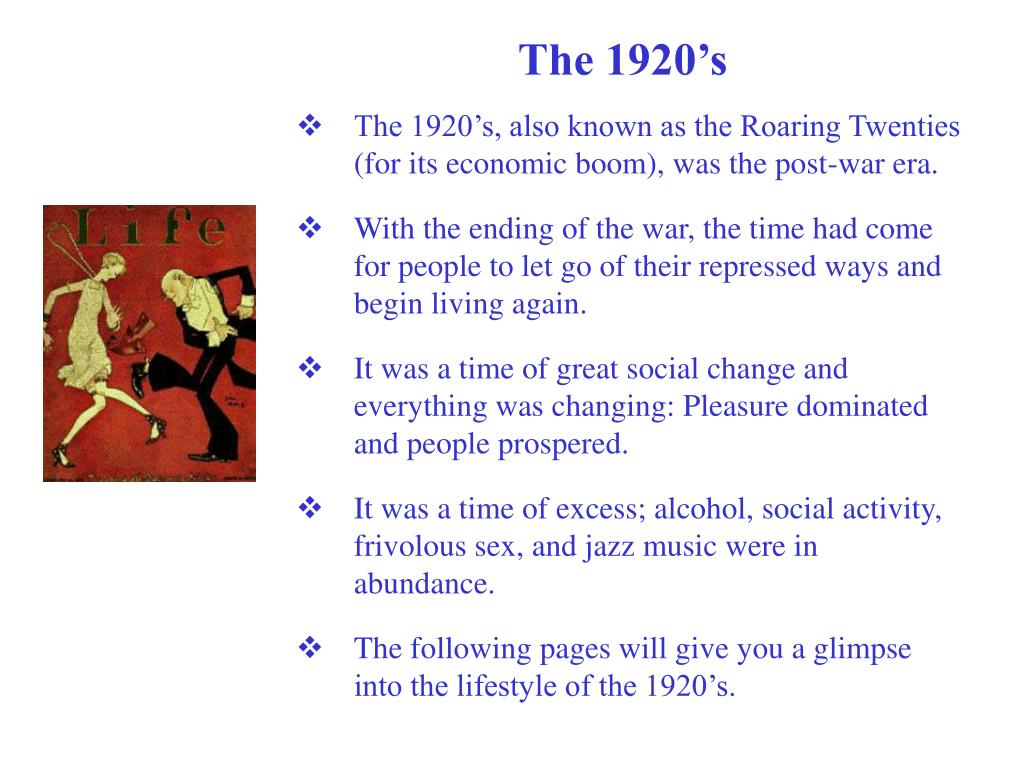 The 1920’s

❖ The 1920’s, also known as the Roaring Twenties (for its economic boom), was the post-war era.

❖ With the ending of the war, the time had come for people to let go of their repressed ways and begin living again.

❖ It was a time of great social change and everything was changing: Pleasure dominated and people prospered.

❖ It was a time of excess; alcohol, social activity, frivolous sex, and jazz music were in abundance.

❖ The following pages will give you a glimpse into the lifestyle of the 1920’s.

Life